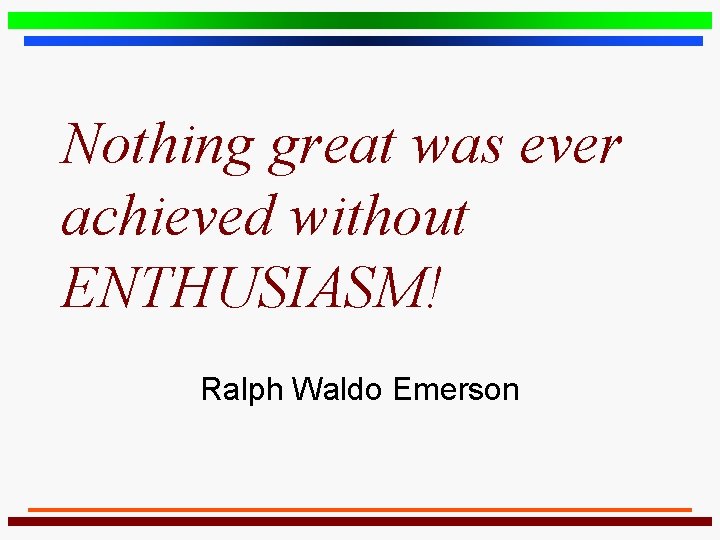 Nothing great was ever achieved without ENTHUSIASM!

Ralph Waldo Emerson